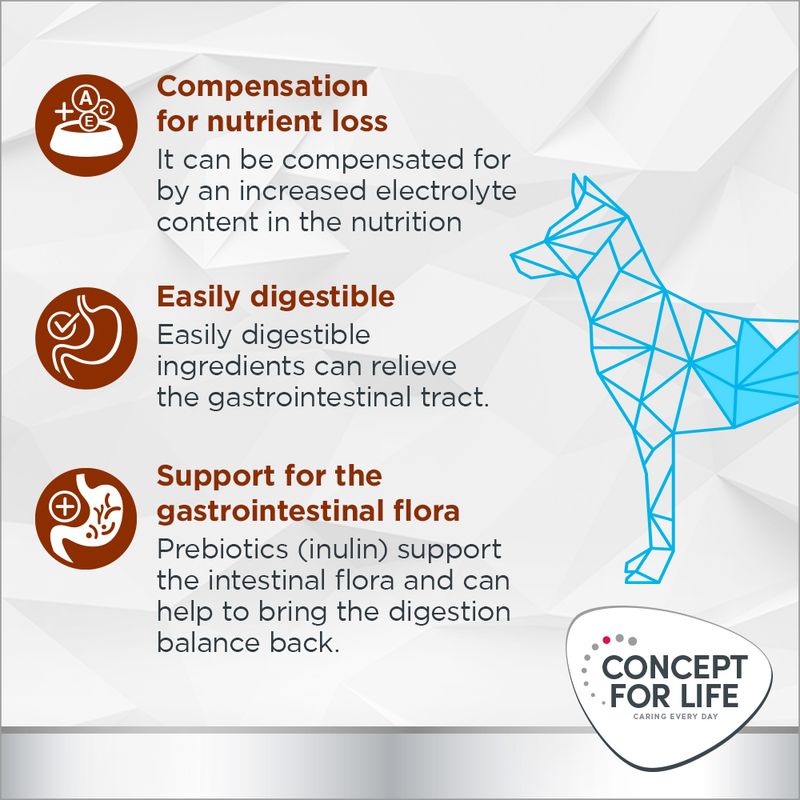 A
E
C

Compensation for nutrient loss
It can be compensated for by an increased electrolyte content in the nutrition

Easily digestible
Easily digestible ingredients can relieve the gastrointestinal tract.

Support for the gastrointestinal flora
Prebiotics (inulin) support the intestinal flora and can help to bring the digestion balance back.

CONCEPT FOR LIFE
CARING EVERY DAY